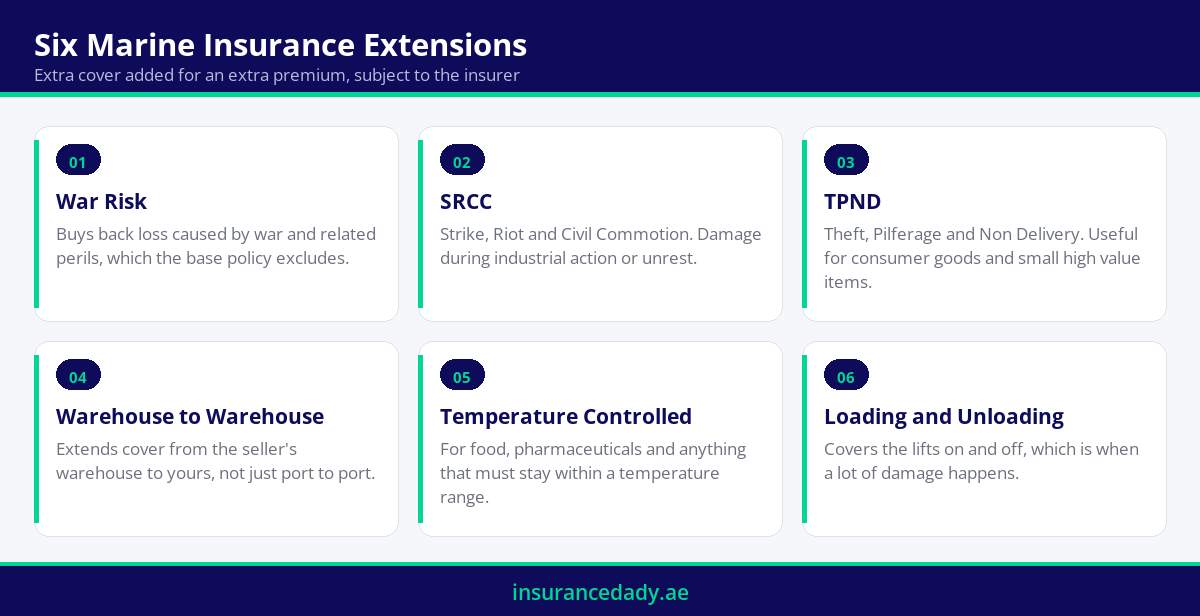 Six Marine Insurance Extensions
Extra cover added for an extra premium, subject to the insurer

01
War Risk
Buys back loss caused by war and related perils, which the base policy excludes.

02
SRCC
Strike, Riot and Civil Commotion. Damage during industrial action or unrest.

03
TPND
Theft, Pilferage and Non Delivery. Useful for consumer goods and small high value items.

04
Warehouse to Warehouse
Extends cover from the seller's warehouse to yours, not just port to port.

05
Temperature Controlled
For food, pharmaceuticals and anything that must stay within a temperature range.

06
Loading and Unloading
Covers the lifts on and off, which is when a lot of damage happens.

insurancedady.ae